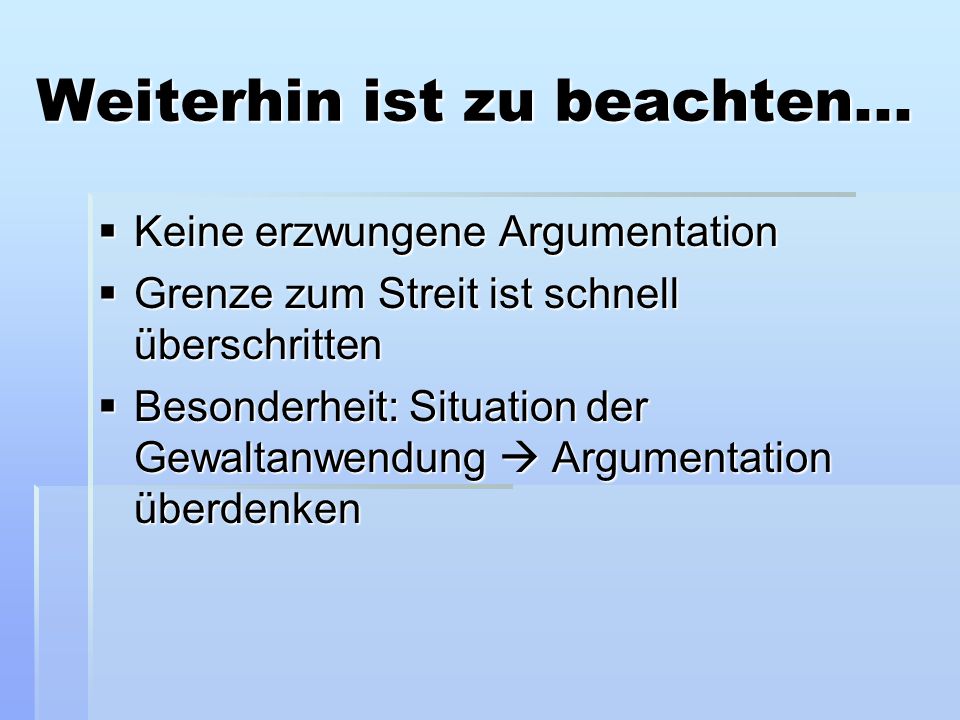 Weiterhin ist zu beachten…

▪ Keine erzwungene Argumentation
▪ Grenze zum Streit ist schnell überschritten
▪ Besonderheit: Situation der Gewaltanwendung → Argumentation überdenken